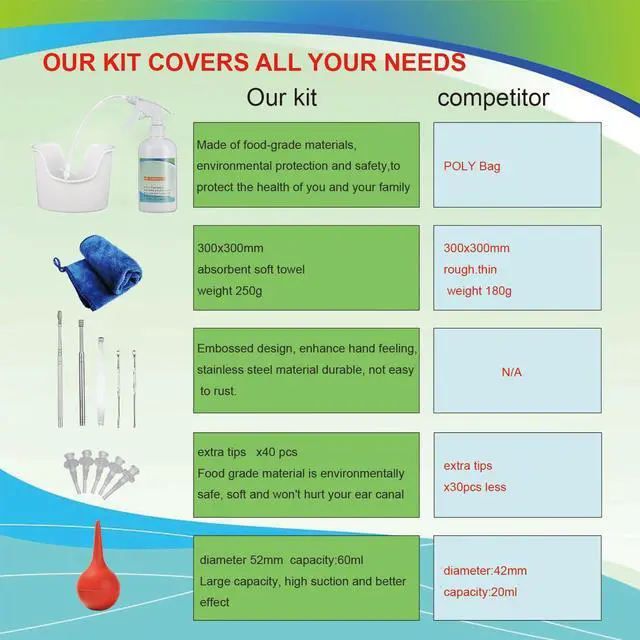 OUR KIT COVERS ALL YOUR NEEDS

| Our kit | competitor |
|---|---|
| Made of food-grade materials, environmental protection and safety,to protect the health of you and your family | POLY Bag |
| 300x300mm absorbent soft towel weight 250g | 300x300mm rough.thin weight 180g |
| Embossed design, enhance hand feeling, stainless steel material durable, not easy to rust. | N/A |
| extra tips x40 pcs Food grade material is environmentally safe, soft and won't hurt your ear canal | extra tips x30pcs less |
| diameter 52mm capacity:60ml Large capacity, high suction and better effect | diameter:42mm capacity:20ml |